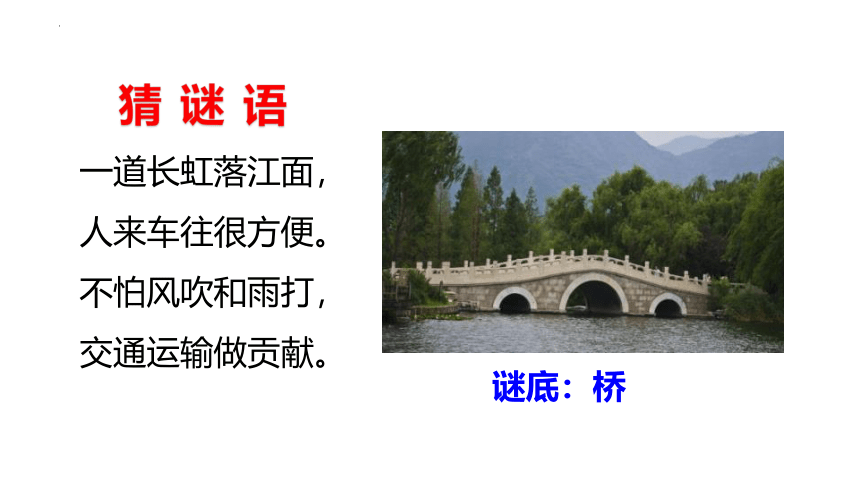 猜 谜 语

一道长虹落江面，
人来车往很方便。
不怕风吹和雨打，
交通运输做贡献。

谜底：桥